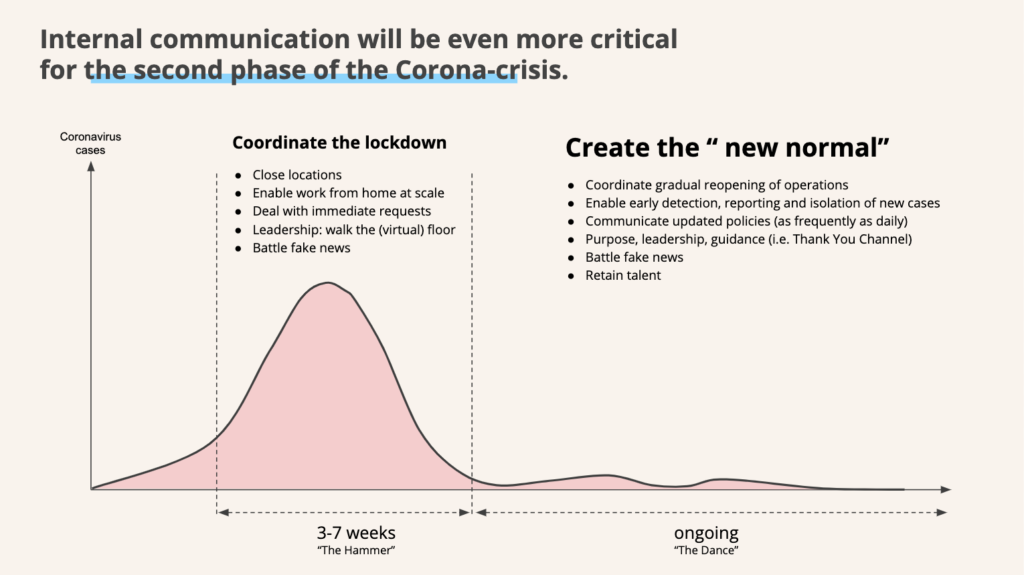 Internal communication will be even more critical for the second phase of the Corona-crisis.

Coronavirus cases

Coordinate the lockdown

- Close locations
- Enable work from home at scale
- Deal with immediate requests
- Leadership: walk the (virtual) floor
- Battle fake news

Create the “ new normal”

- Coordinate gradual reopening of operations
- Enable early detection, reporting and isolation of new cases
- Communicate updated policies (as frequently as daily)
- Purpose, leadership, guidance (i.e. Thank You Channel)
- Battle fake news
- Retain talent

3-7 weeks
“The Hammer”

ongoing
“The Dance”